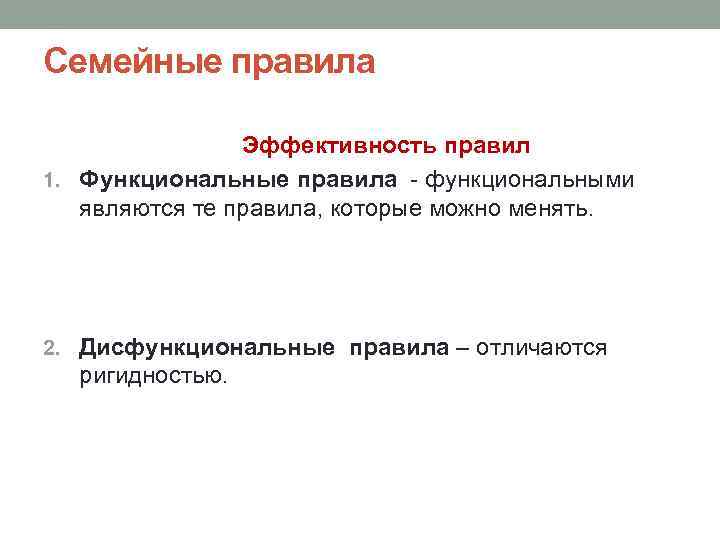 Семейные правила

Эффективность правил

1. Функциональные правила - функциональными являются те правила, которые можно менять.

2. Дисфункциональные правила – отличаются ригидностью.